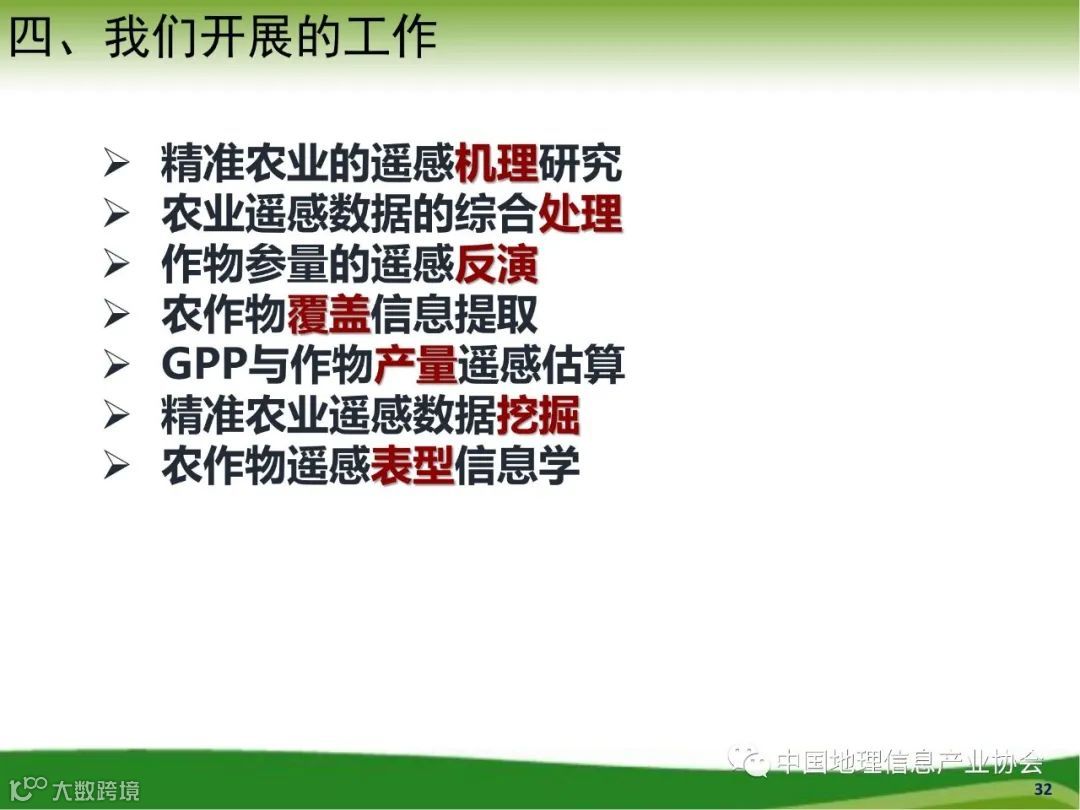 四、我们开展的工作

➢ 精准农业的遥感机理研究
➢ 农业遥感数据的综合处理
➢ 作物参量的遥感反演
➢ 农作物覆盖信息提取
➢ GPP与作物产量遥感估算
➢ 精准农业遥感数据挖掘
➢ 农作物遥感表型信息学

中国地理信息产业协会
大数跨境
32